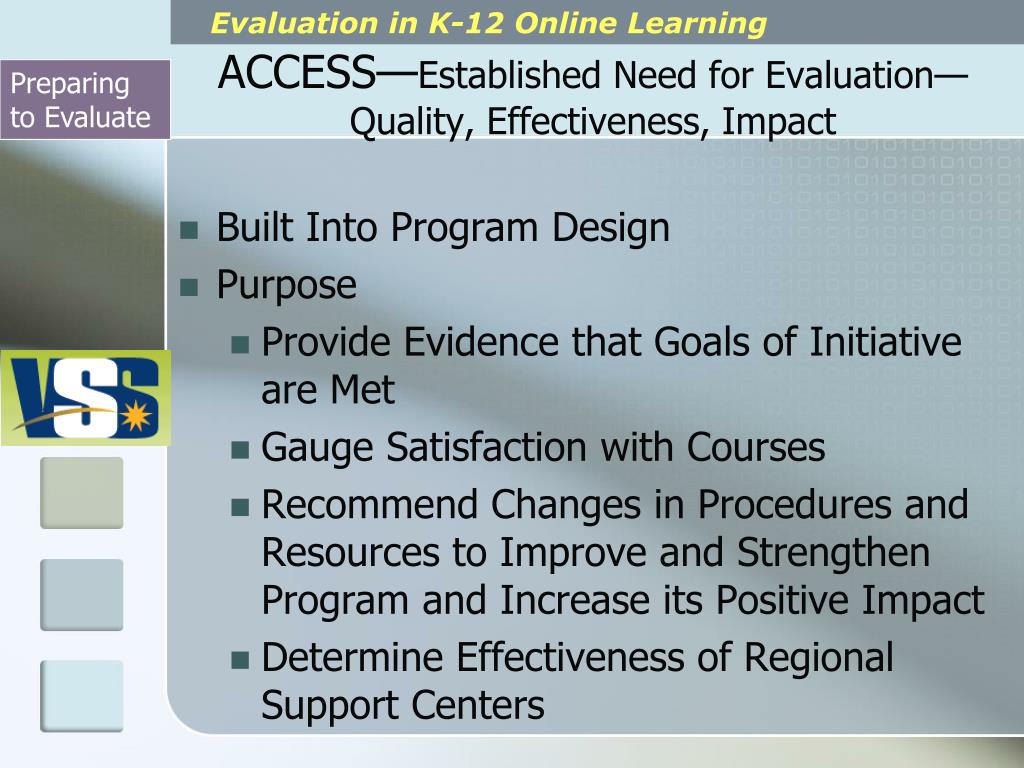 Evaluation in K-12 Online Learning

Preparing to Evaluate

ACCESS—Established Need for Evaluation—Quality, Effectiveness, Impact

VS

- Built Into Program Design
- Purpose
  - Provide Evidence that Goals of Initiative are Met
  - Gauge Satisfaction with Courses
  - Recommend Changes in Procedures and Resources to Improve and Strengthen Program and Increase its Positive Impact
  - Determine Effectiveness of Regional Support Centers